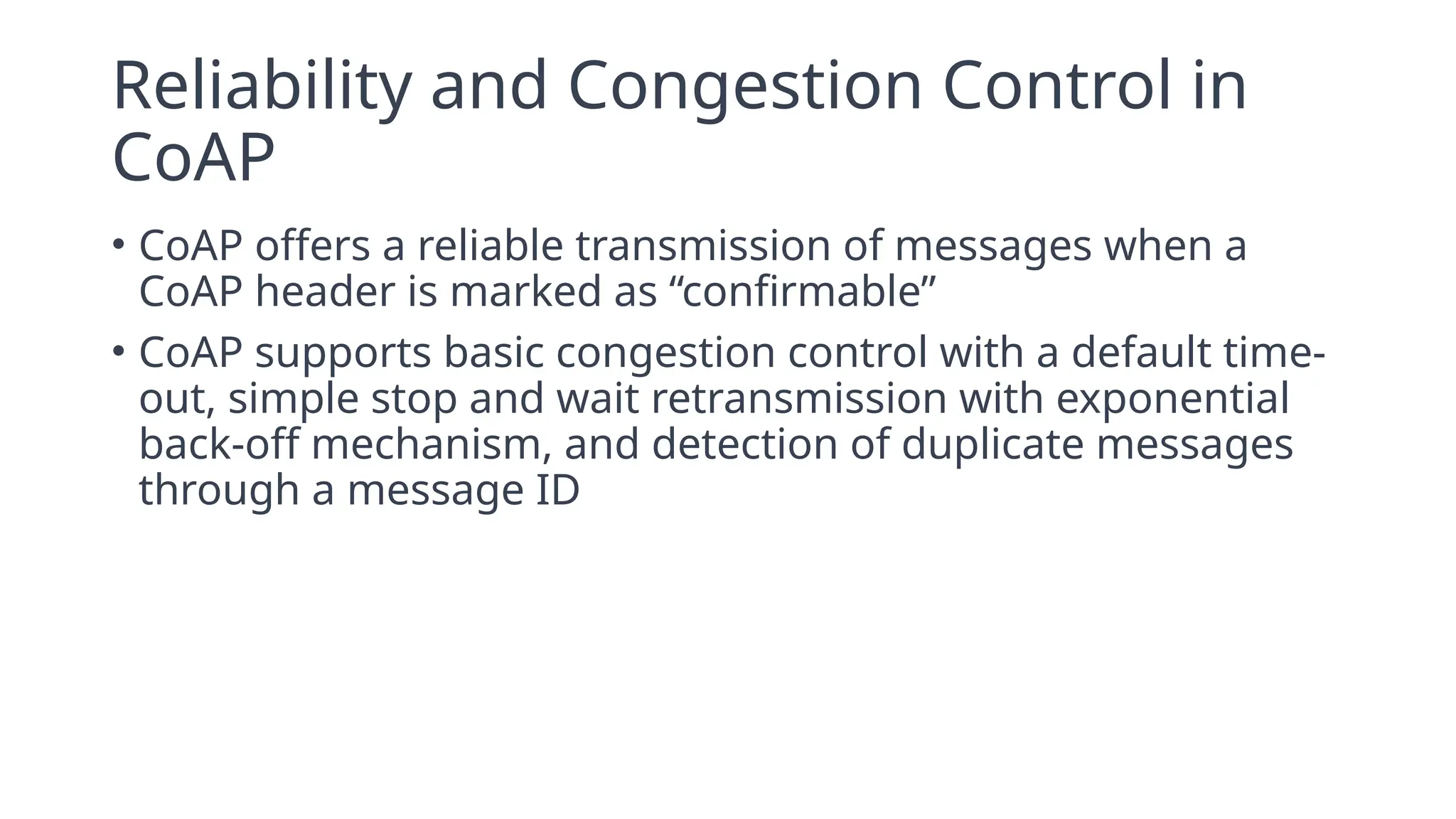 Reliability and Congestion Control in CoAP

• CoAP offers a reliable transmission of messages when a CoAP header is marked as “confirmable”

• CoAP supports basic congestion control with a default time-out, simple stop and wait retransmission with exponential back-off mechanism, and detection of duplicate messages through a message ID